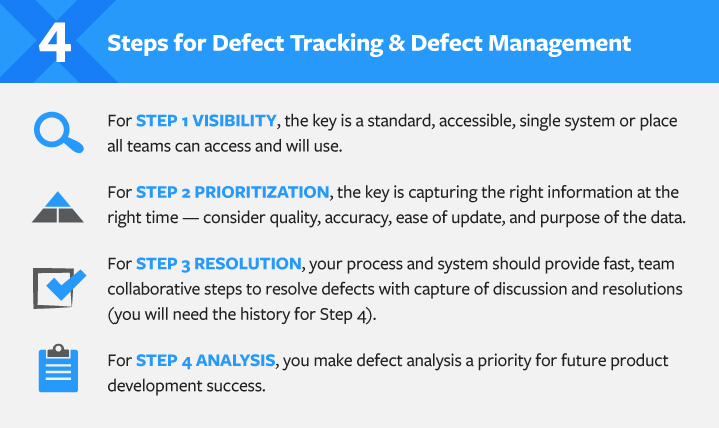 4 Steps for Defect Tracking & Defect Management

For STEP 1 VISIBILITY, the key is a standard, accessible, single system or place all teams can access and will use.

For STEP 2 PRIORITIZATION, the key is capturing the right information at the right time — consider quality, accuracy, ease of update, and purpose of the data.

For STEP 3 RESOLUTION, your process and system should provide fast, team collaborative steps to resolve defects with capture of discussion and resolutions (you will need the history for Step 4).

For STEP 4 ANALYSIS, you make defect analysis a priority for future product development success.